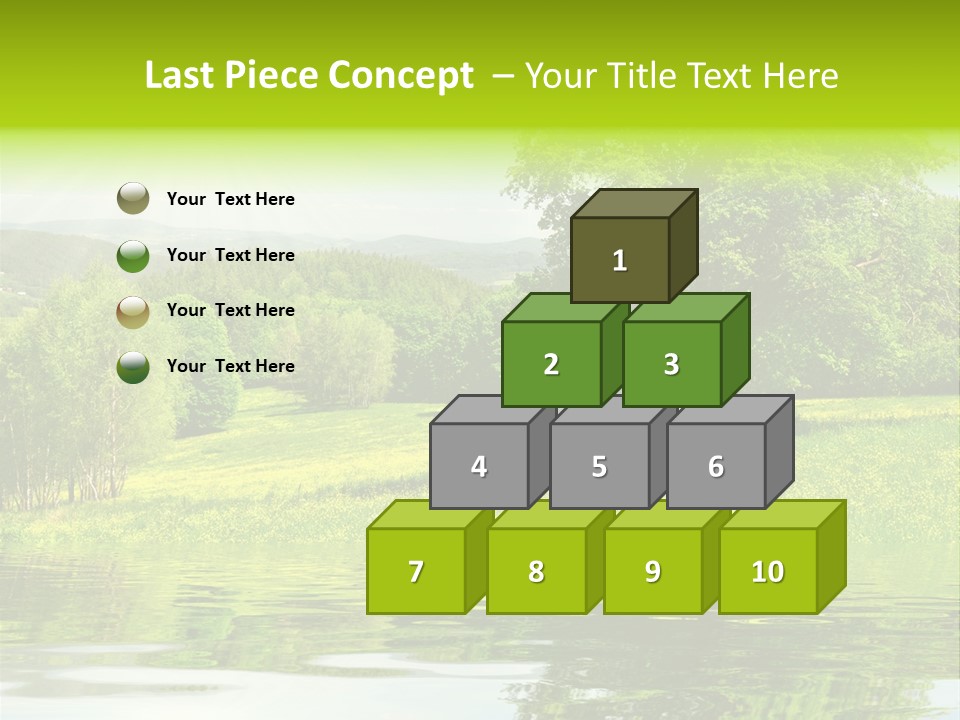 Last Piece Concept – Your Title Text Here

Your Text Here

Your Text Here

Your Text Here

Your Text Here

1

2

3

4

5

6

7

8

9

10